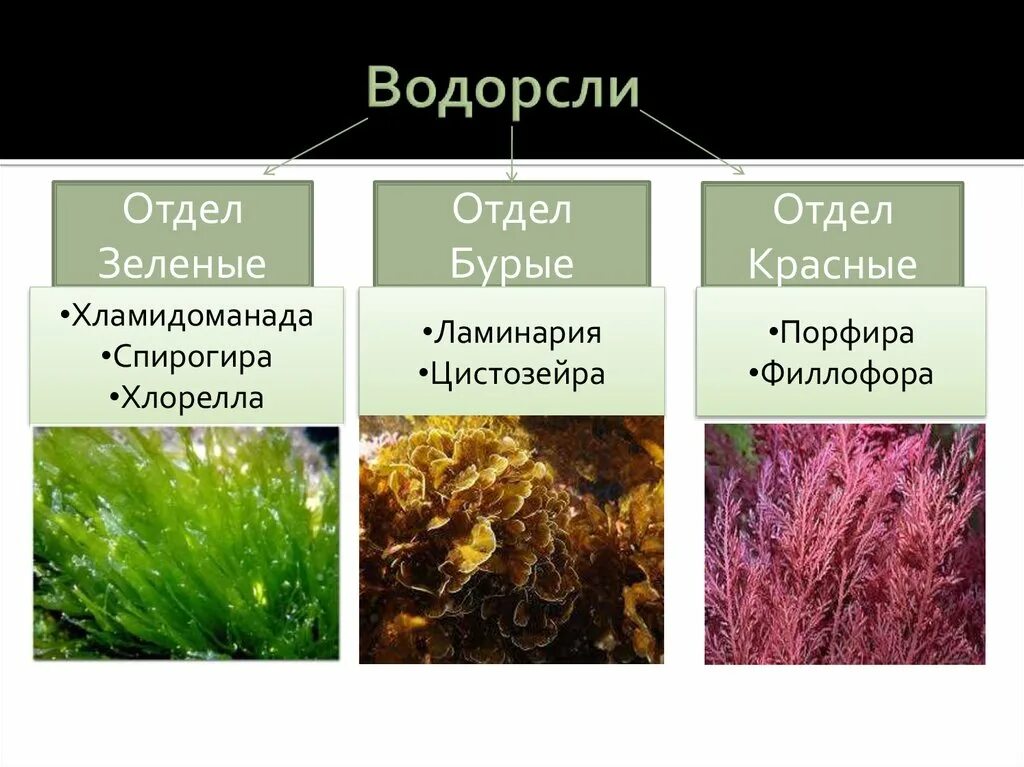 Водорсли

Отдел Зеленые

•Хламидоманада
•Спирогира
•Хлорелла

Отдел Бурые

•Ламинария
•Цистозейра

Отдел Красные

•Порфира
•Филлофора